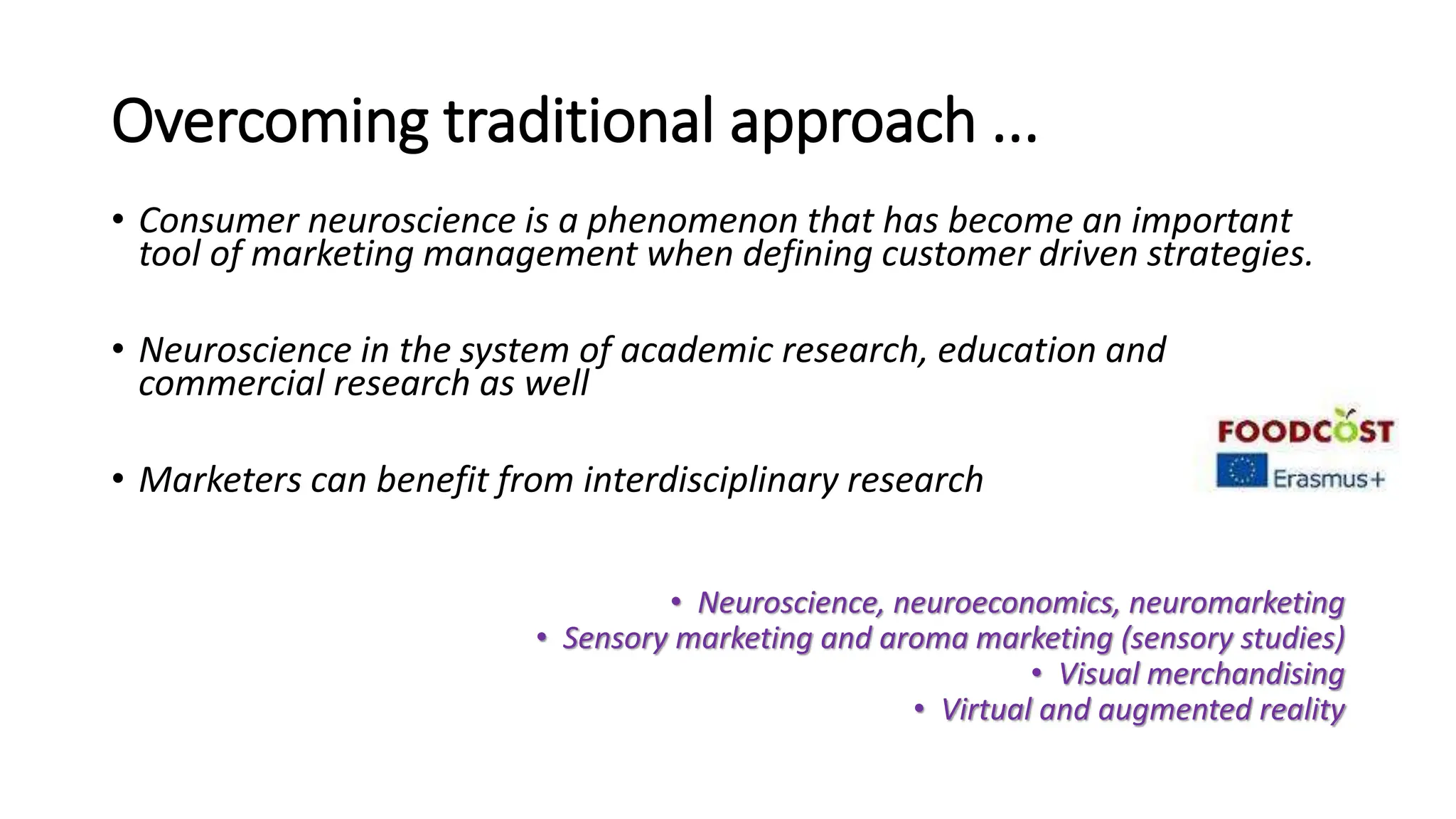 Overcoming traditional approach ...

• Consumer neuroscience is a phenomenon that has become an important tool of marketing management when defining customer driven strategies.

• Neuroscience in the system of academic research, education and commercial research as well

• Marketers can benefit from interdisciplinary research

FOODCOST
Erasmus+

• Neuroscience, neuroeconomics, neuromarketing
• Sensory marketing and aroma marketing (sensory studies)
• Visual merchandising
• Virtual and augmented reality